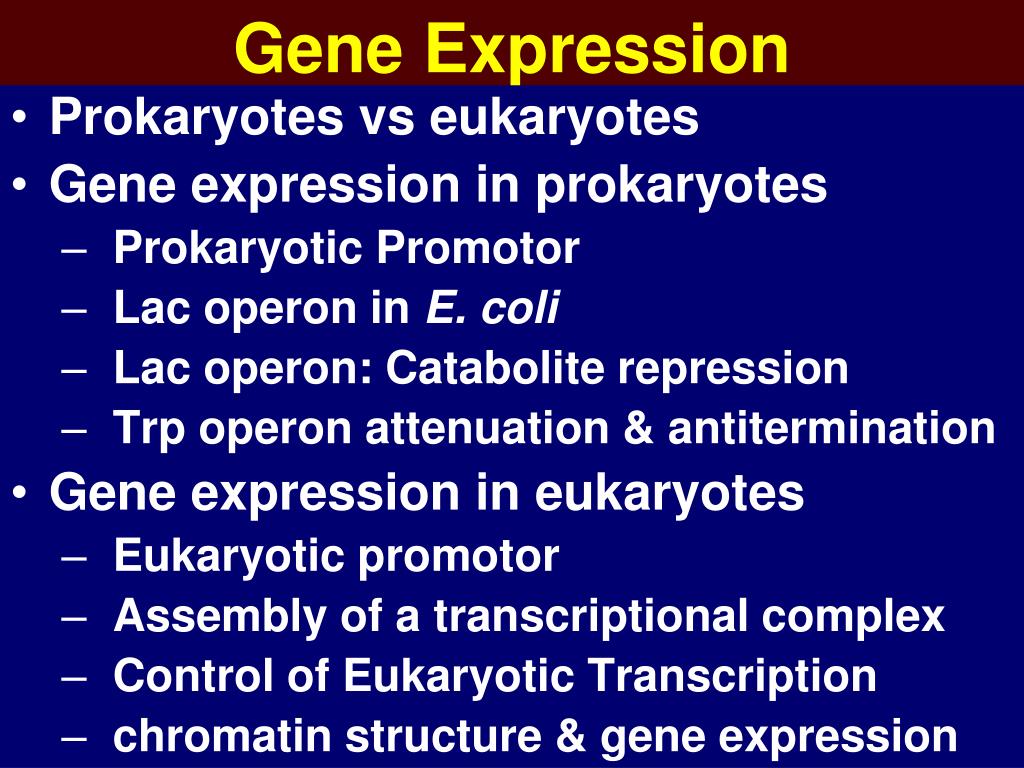 Gene Expression

• Prokaryotes vs eukaryotes
• Gene expression in prokaryotes
– Prokaryotic Promotor
– Lac operon in E. coli
– Lac operon: Catabolite repression
– Trp operon attenuation & antitermination
• Gene expression in eukaryotes
– Eukaryotic promotor
– Assembly of a transcriptional complex
– Control of Eukaryotic Transcription
– chromatin structure & gene expression